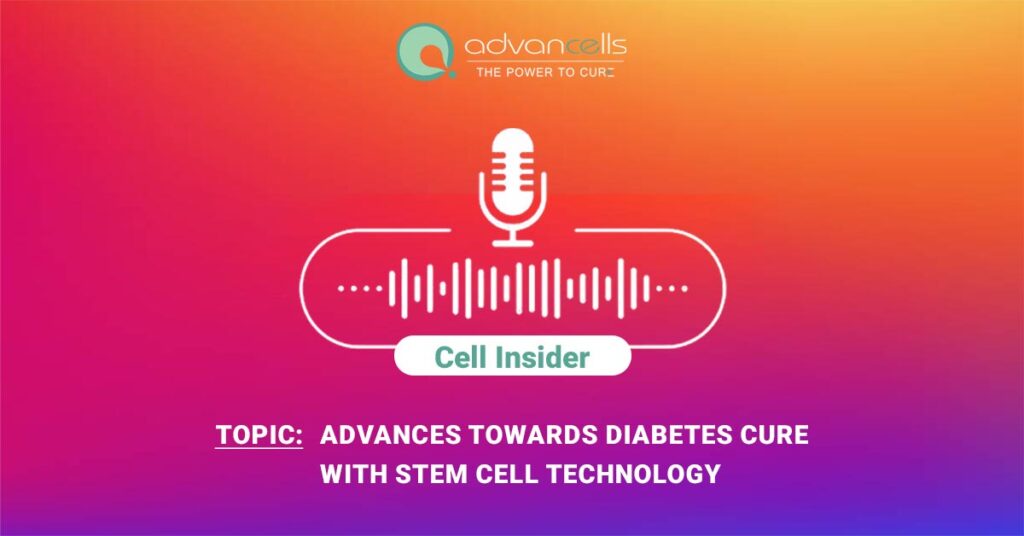 advancells
THE POWER TO CURE

Cell Insider

TOPIC: ADVANCES TOWARDS DIABETES CURE WITH STEM CELL TECHNOLOGY